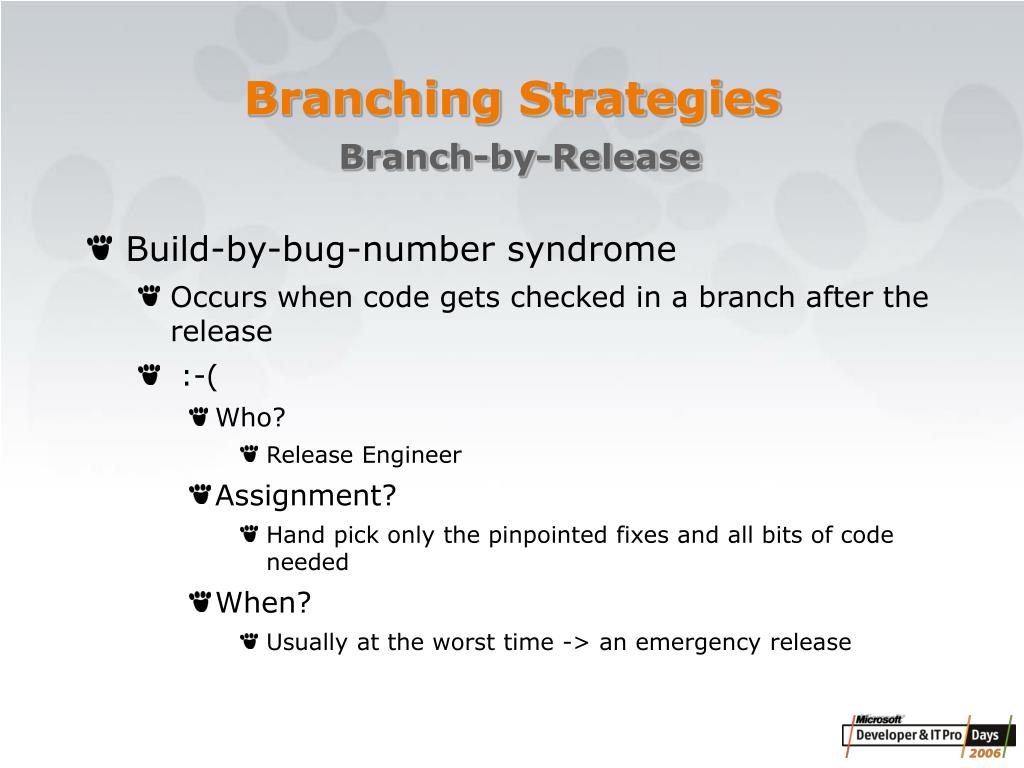 Branching Strategies
Branch-by-Release

Build-by-bug-number syndrome

Occurs when code gets checked in a branch after the release

:-(

Who?

Release Engineer

Assignment?

Hand pick only the pinpointed fixes and all bits of code needed

When?

Usually at the worst time -> an emergency release

Microsoft Developer & IT Pro Days 2006